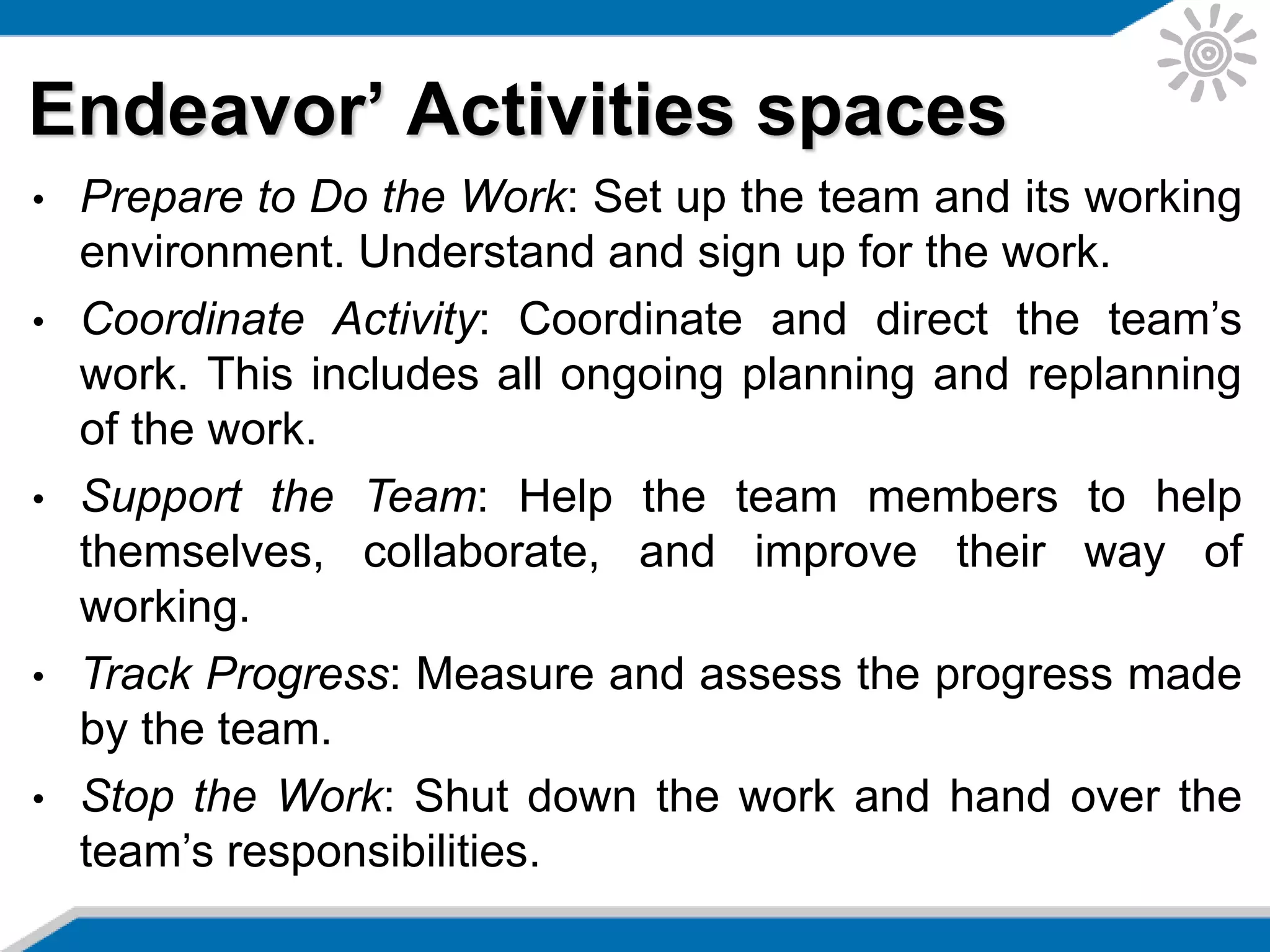 Endeavor’ Activities spaces

• Prepare to Do the Work: Set up the team and its working environment. Understand and sign up for the work.

• Coordinate Activity: Coordinate and direct the team’s work. This includes all ongoing planning and replanning of the work.

• Support the Team: Help the team members to help themselves, collaborate, and improve their way of working.

• Track Progress: Measure and assess the progress made by the team.

• Stop the Work: Shut down the work and hand over the team’s responsibilities.